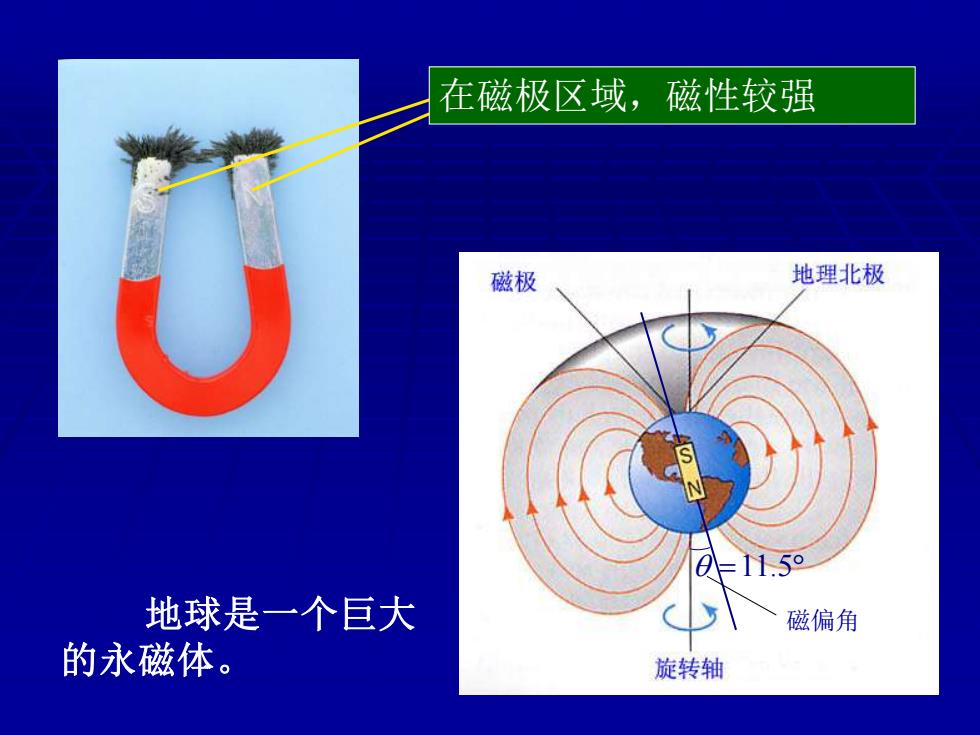 在磁极区域，磁性较强

S N

磁极

地理北极

S
N

$\theta = 11.5°$

磁偏角

旋转轴

地球是一个巨大的永磁体。